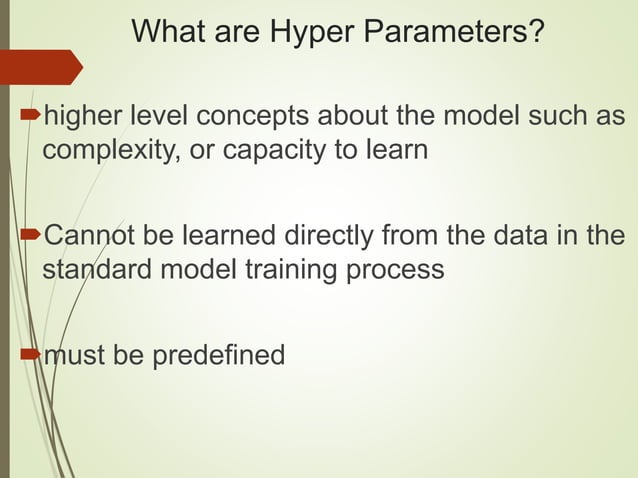 What are Hyper Parameters?

higher level concepts about the model such as complexity, or capacity to learn

Cannot be learned directly from the data in the standard model training process

must be predefined